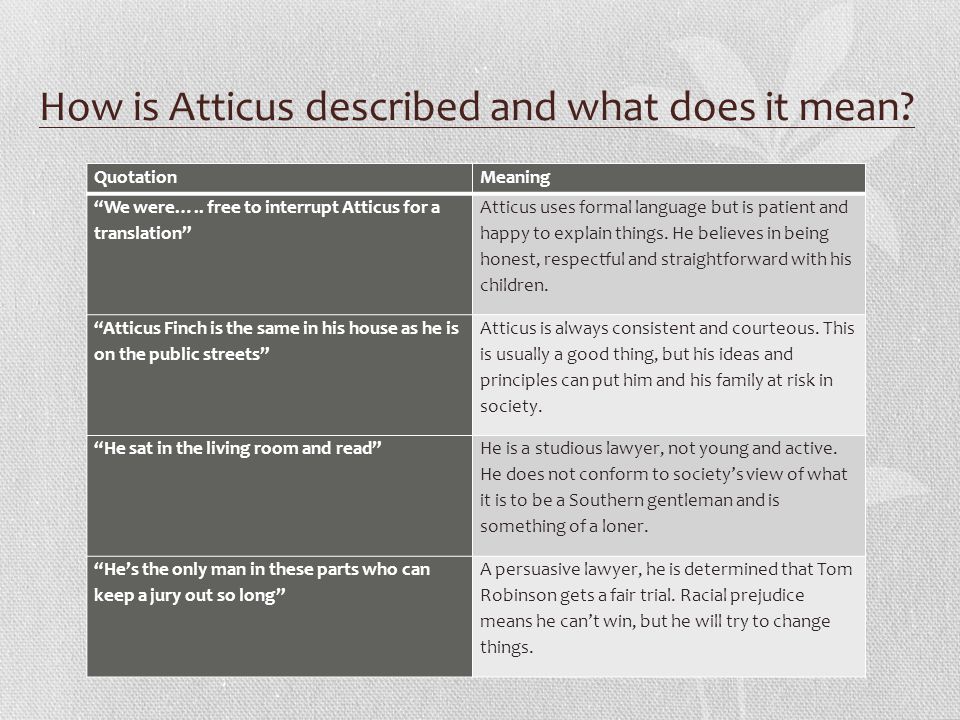 How is Atticus described and what does it mean?

| Quotation | Meaning |
|---|---|
| “We were….. free to interrupt Atticus for a translation” | Atticus uses formal language but is patient and happy to explain things. He believes in being honest, respectful and straightforward with his children. |
| “Atticus Finch is the same in his house as he is on the public streets” | Atticus is always consistent and courteous. This is usually a good thing, but his ideas and principles can put him and his family at risk in society. |
| “He sat in the living room and read” | He is a studious lawyer, not young and active. He does not conform to society’s view of what it is to be a Southern gentleman and is something of a loner. |
| “He’s the only man in these parts who can keep a jury out so long” | A persuasive lawyer, he is determined that Tom Robinson gets a fair trial. Racial prejudice means he can’t win, but he will try to change things. |